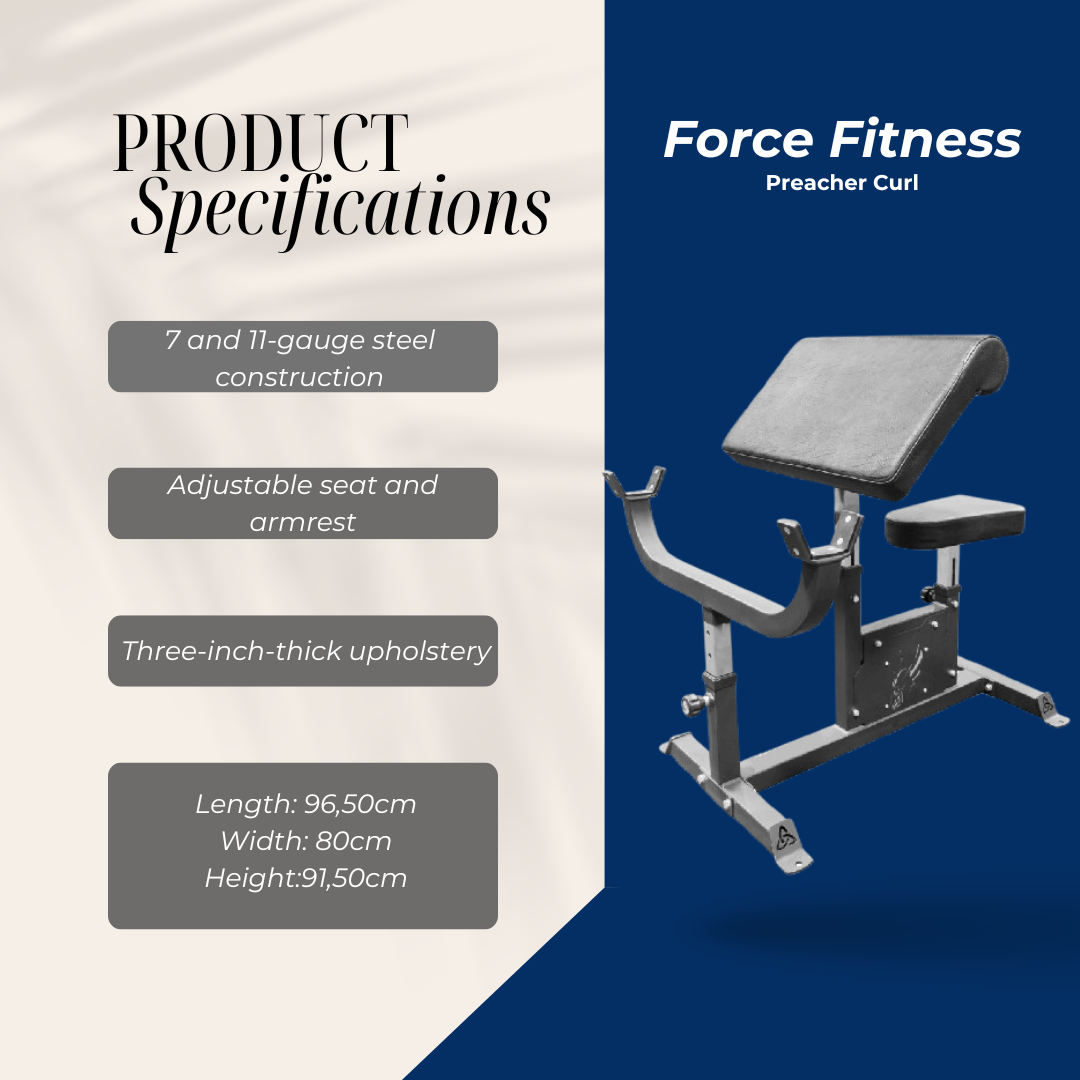 PRODUCT
Specifications

7 and 11-gauge steel construction

Adjustable seat and armrest

Three-inch-thick upholstery

Length: 96,50cm
Width: 80cm
Height:91,50cm

Force Fitness
Preacher Curl